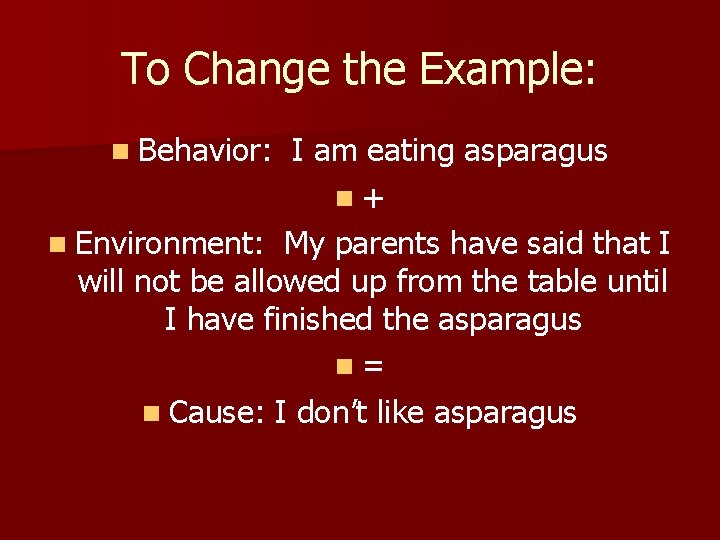 To Change the Example:

Behavior: I am eating asparagus

+

Environment: My parents have said that I will not be allowed up from the table until I have finished the asparagus

=

Cause: I don't like asparagus